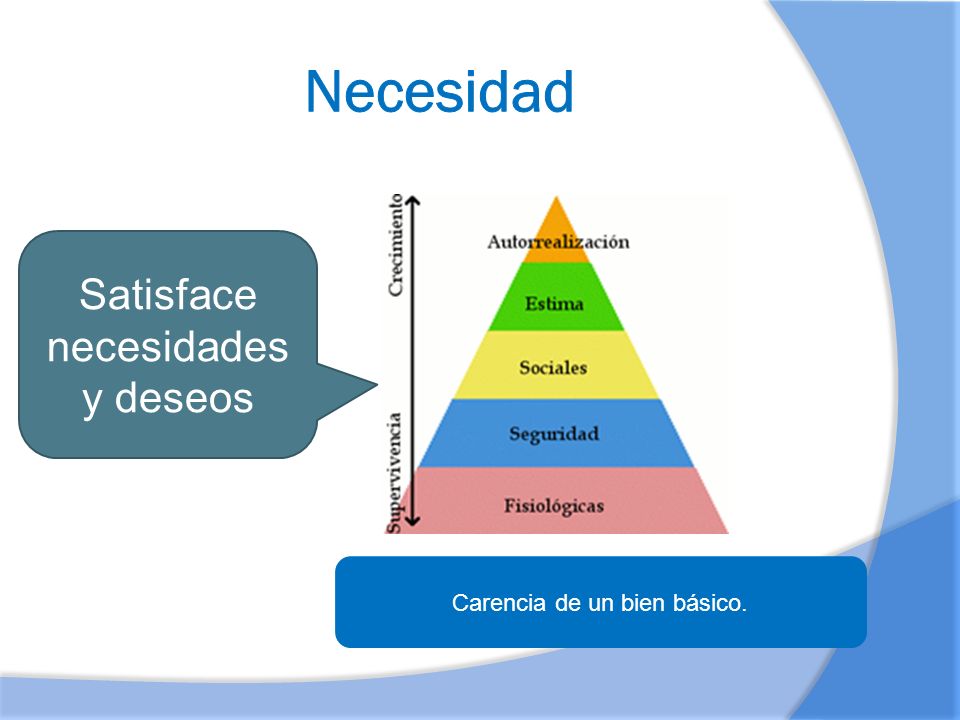 Necesidad

Satisface necesidades y deseos

Crecimiento

Supervivencia

Autorrealización

Estima

Sociales

Seguridad

Fisiológicas

Carencia de un bien básico.